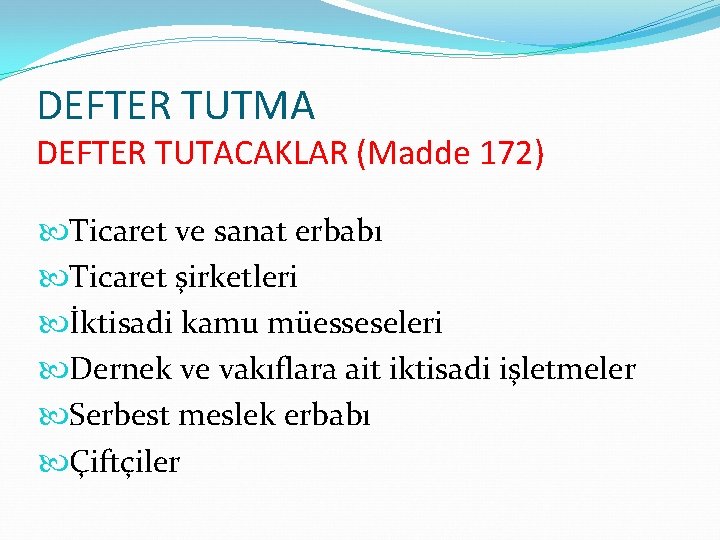 DEFTER TUTMA
DEFTER TUTACAKLAR (Madde 172)

Ticaret ve sanat erbabı
Ticaret şirketleri
İktisadi kamu müesseseleri
Dernek ve vakıflara ait iktisadi işletmeler
Serbest meslek erbabı
Çiftçiler